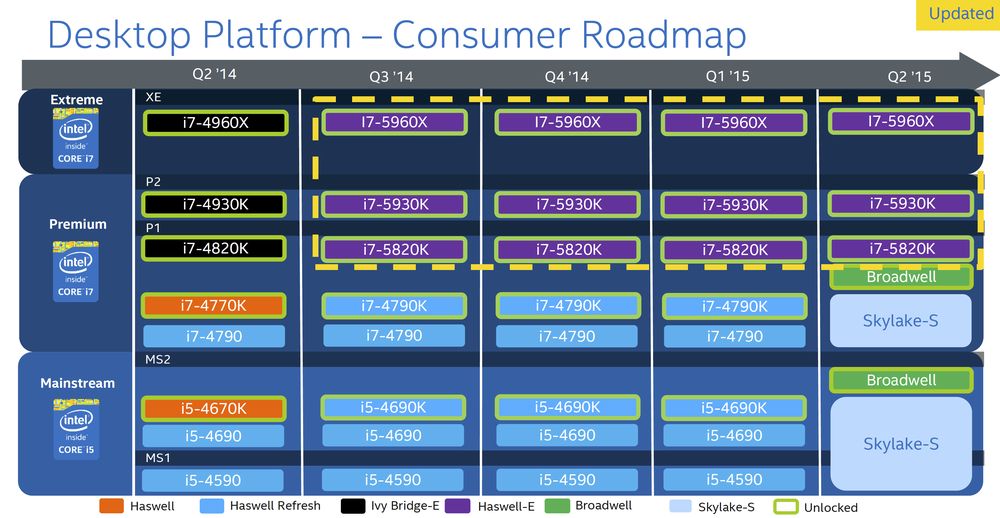 Updated

Desktop Platform – Consumer Roadmap

| | Q2 '14 | Q3 '14 | Q4 '14 | Q1 '15 | Q2 '15 |
|---|---|---|---|---|---|
| Extreme intel inside CORE i7 | XE i7-4960X | I7-5960X | I7-5960X | I7-5960X | I7-5960X |
| Premium intel inside CORE i7 | P2 i7-4930K | i7-5930K | i7-5930K | i7-5930K | i7-5930K |
| | P1 i7-4820K | i7-5820K | i7-5820K | i7-5820K | i7-5820K |
| | | | | | Broadwell |
| | i7-4770K | i7-4790K | i7-4790K | i7-4790K | Skylake-S |
| | i7-4790 | i7-4790 | i7-4790 | i7-4790 | |
| Mainstream intel inside CORE i5 | MS2 | | | | Broadwell |
| | i5-4670K | i5-4690K | i5-4690K | i5-4690K | Skylake-S |
| | i5-4690 | i5-4690 | i5-4690 | i5-4690 | |
| | MS1 i5-4590 | i5-4590 | i5-4590 | i5-4590 | |

Haswell Haswell Refresh Ivy Bridge-E Haswell-E Broadwell Skylake-S Unlocked